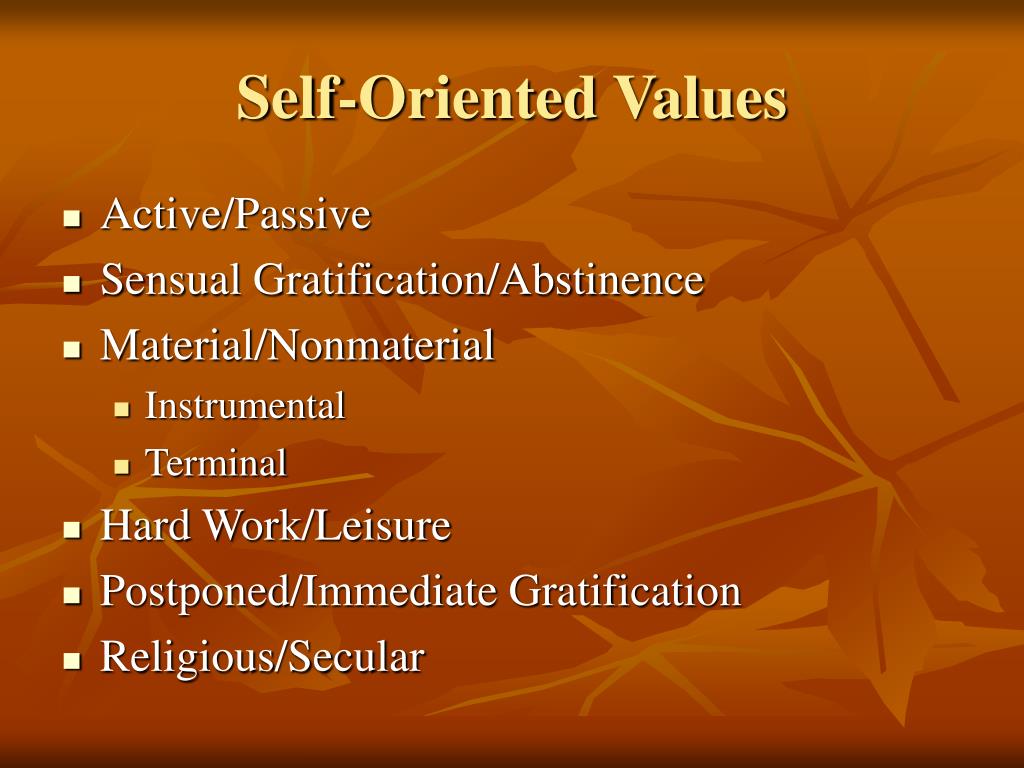 Self-Oriented Values

- Active/Passive
- Sensual Gratification/Abstinence
- Material/Nonmaterial
  - Instrumental
  - Terminal
- Hard Work/Leisure
- Postponed/Immediate Gratification
- Religious/Secular